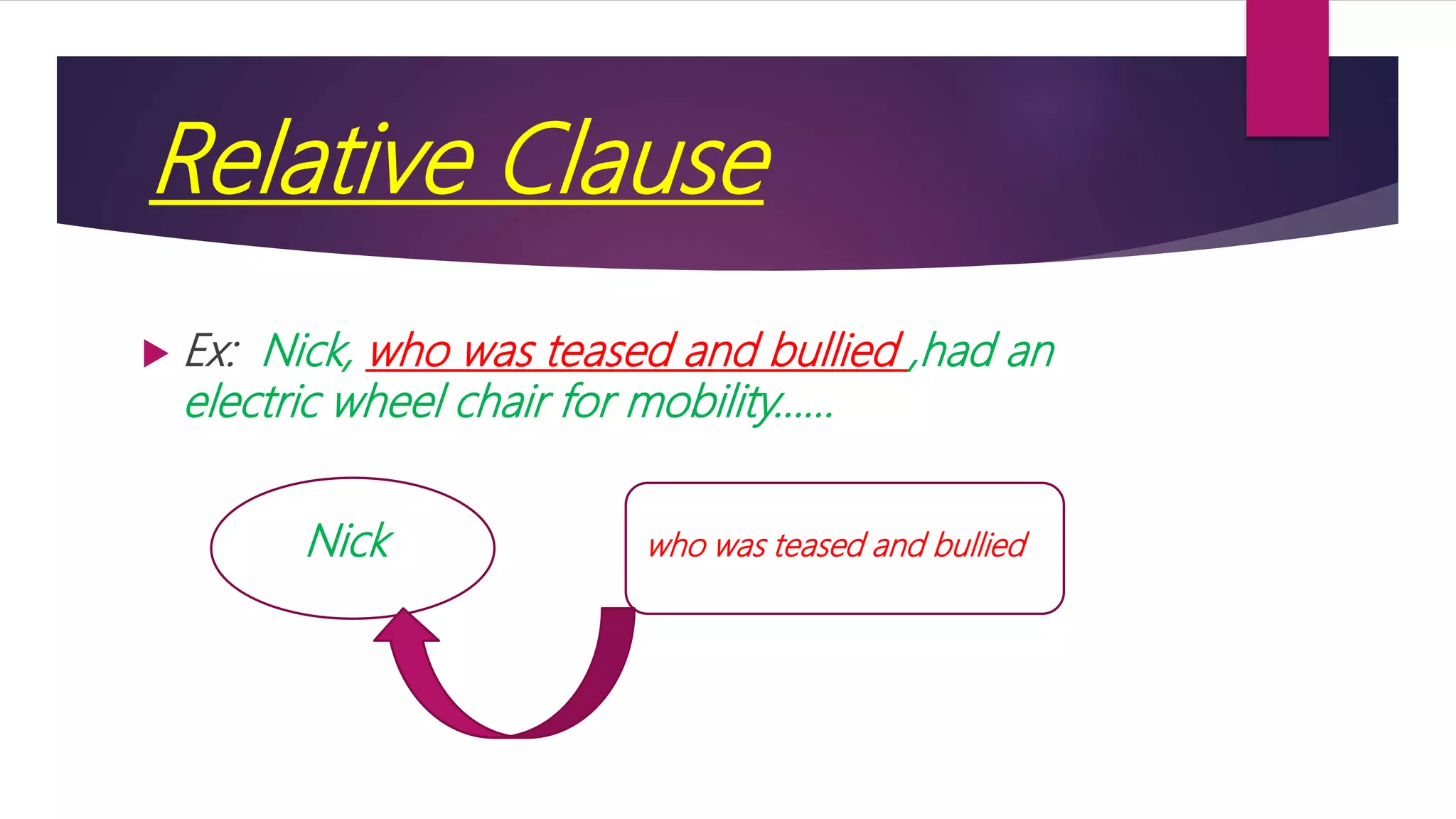 Relative Clause

Ex: Nick, who was teased and bullied ,had an electric wheel chair for mobility……

Nick

who was teased and bullied